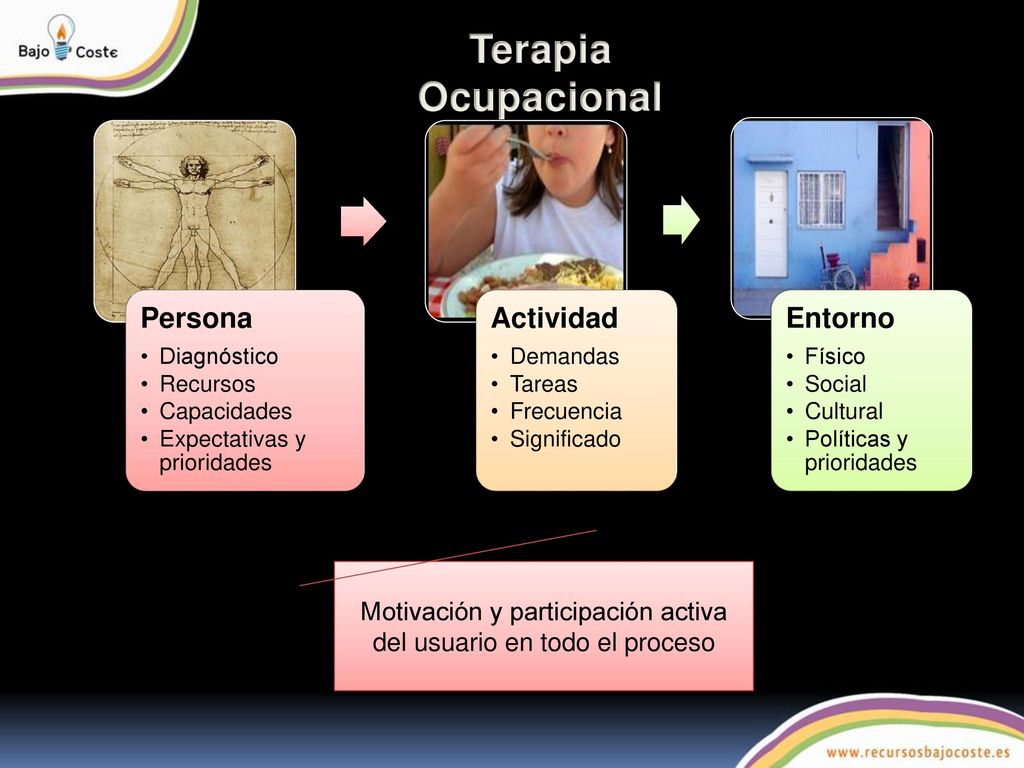 Bajo Coste

Terapia Ocupacional

Persona
• Diagnóstico
• Recursos
• Capacidades
• Expectativas y prioridades

Actividad
• Demandas
• Tareas
• Frecuencia
• Significado

Entorno
• Físico
• Social
• Cultural
• Políticas y prioridades

Motivación y participación activa del usuario en todo el proceso

www.recursosbajocoste.es